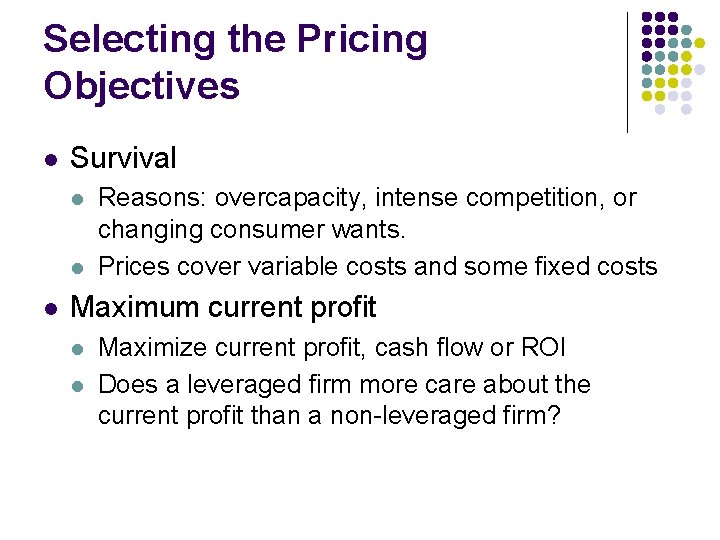 Selecting the Pricing Objectives

- Survival
  - Reasons: overcapacity, intense competition, or changing consumer wants.
  - Prices cover variable costs and some fixed costs
- Maximum current profit
  - Maximize current profit, cash flow or ROI
  - Does a leveraged firm more care about the current profit than a non-leveraged firm?